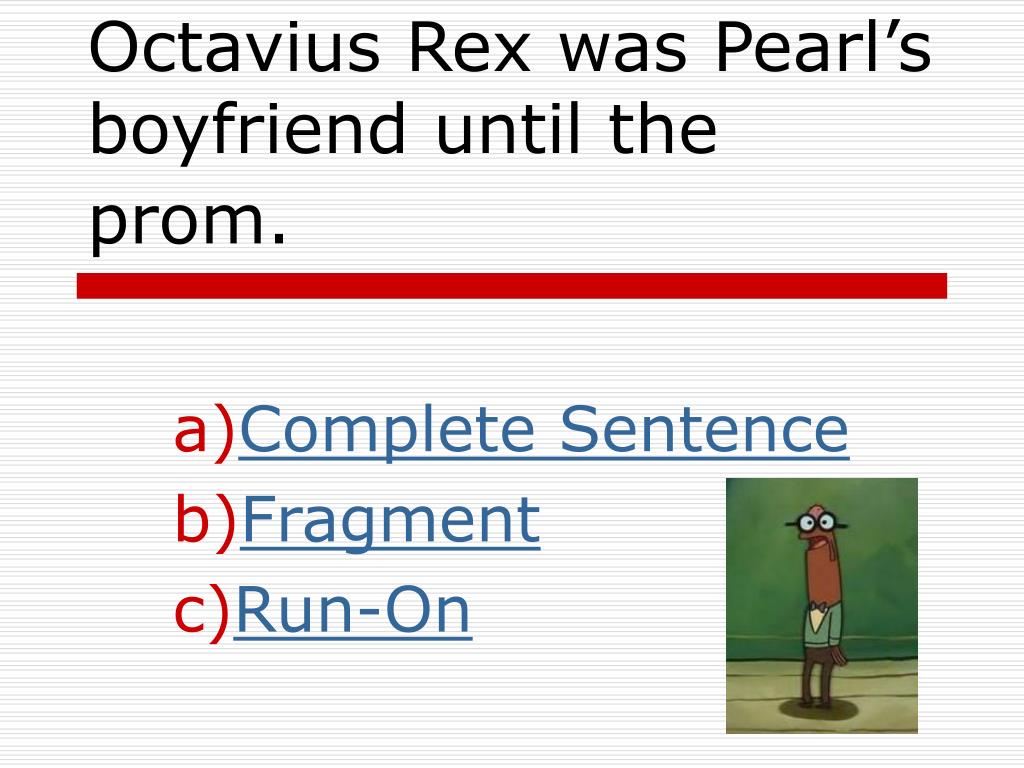 Octavius Rex was Pearl’s boyfriend until the prom.

a)Complete Sentence
b)Fragment
c)Run-On